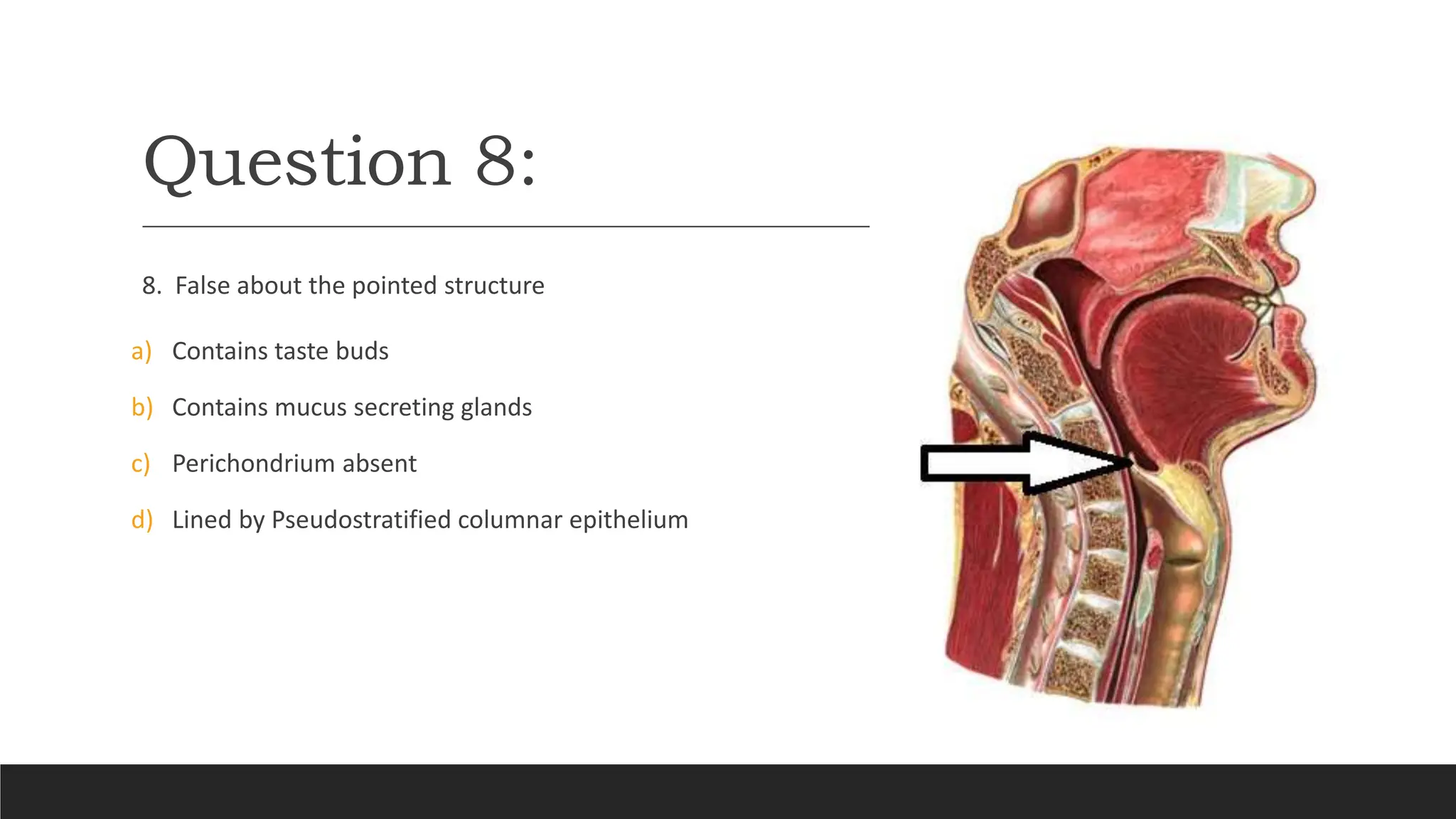 Question 8:

8. False about the pointed structure

a) Contains taste buds

b) Contains mucus secreting glands

c) Perichondrium absent

d) Lined by Pseudostratified columnar epithelium